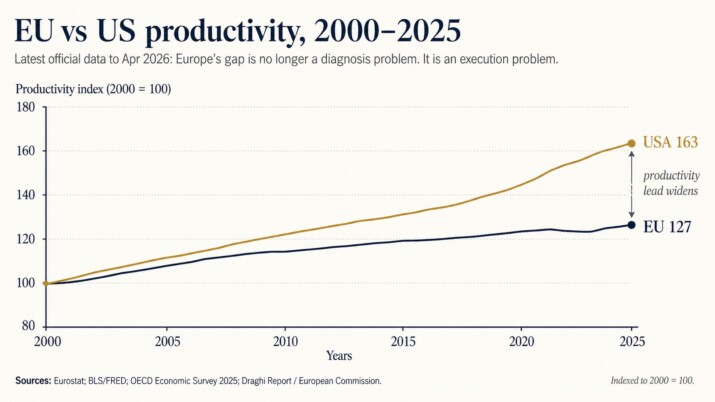 EU vs US productivity, 2000–2025

Latest official data to Apr 2026: Europe's gap is no longer a diagnosis problem. It is an execution problem.

Productivity index (2000 = 100)

180
160
140
120
100
80

USA 163

productivity lead widens

EU 127

2000
2005
2010
2015
2020
2025

Years

Sources: Eurostat; BLS/FRED; OECD Economic Survey 2025; Draghi Report / European Commission.

Indexed to 2000 = 100.